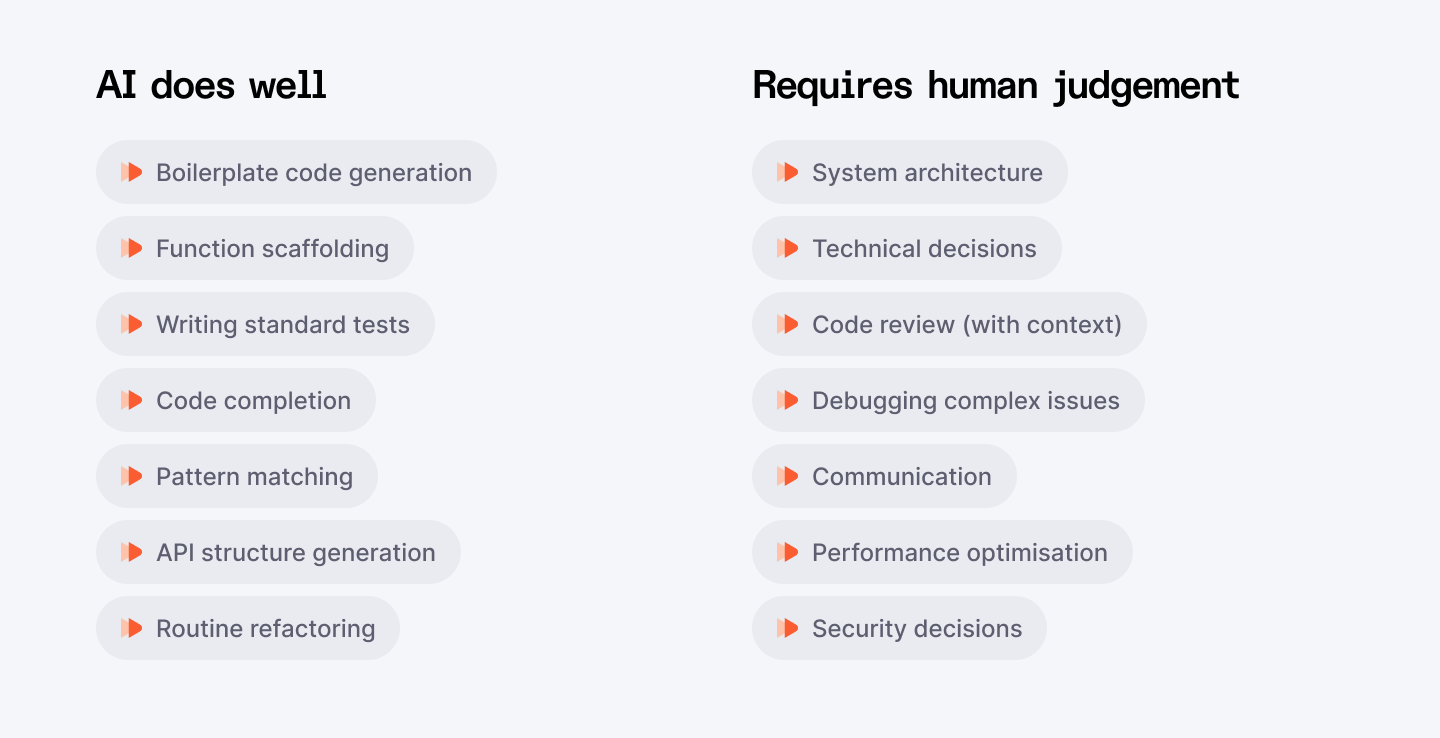 AI does well

Boilerplate code generation

Function scaffolding

Writing standard tests

Code completion

Pattern matching

API structure generation

Routine refactoring

Requires human judgement

System architecture

Technical decisions

Code review (with context)

Debugging complex issues

Communication

Performance optimisation

Security decisions